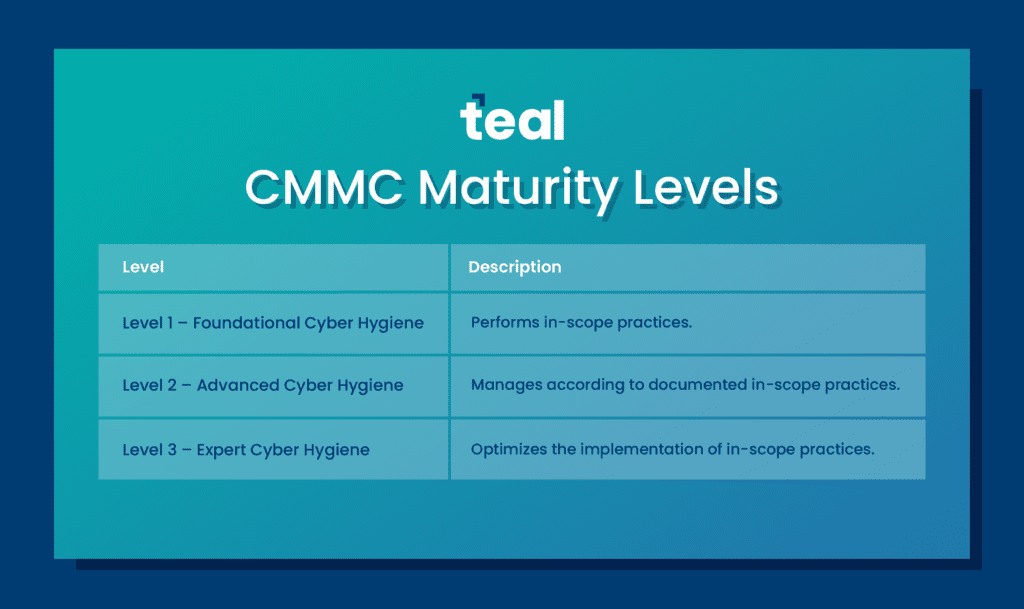 teal

CMMC Maturity Levels

| Level | Description |
|---|---|
| Level 1 – Foundational Cyber Hygiene | Performs in-scope practices. |
| Level 2 – Advanced Cyber Hygiene | Manages according to documented in-scope practices. |
| Level 3 – Expert Cyber Hygiene | Optimizes the implementation of in-scope practices. |